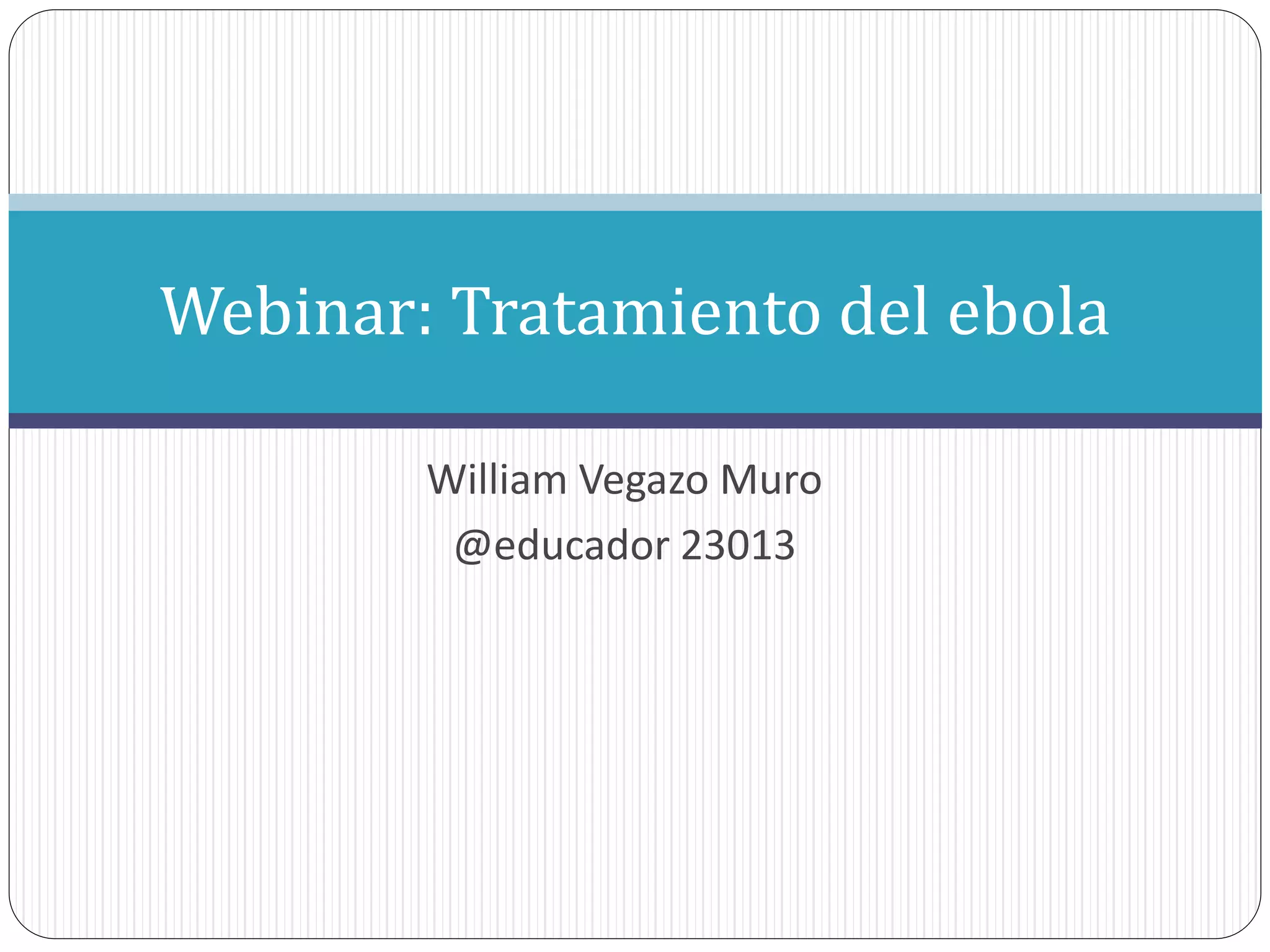 Webinar: Tratamiento del ebola

William Vegazo Muro
@educador 23013